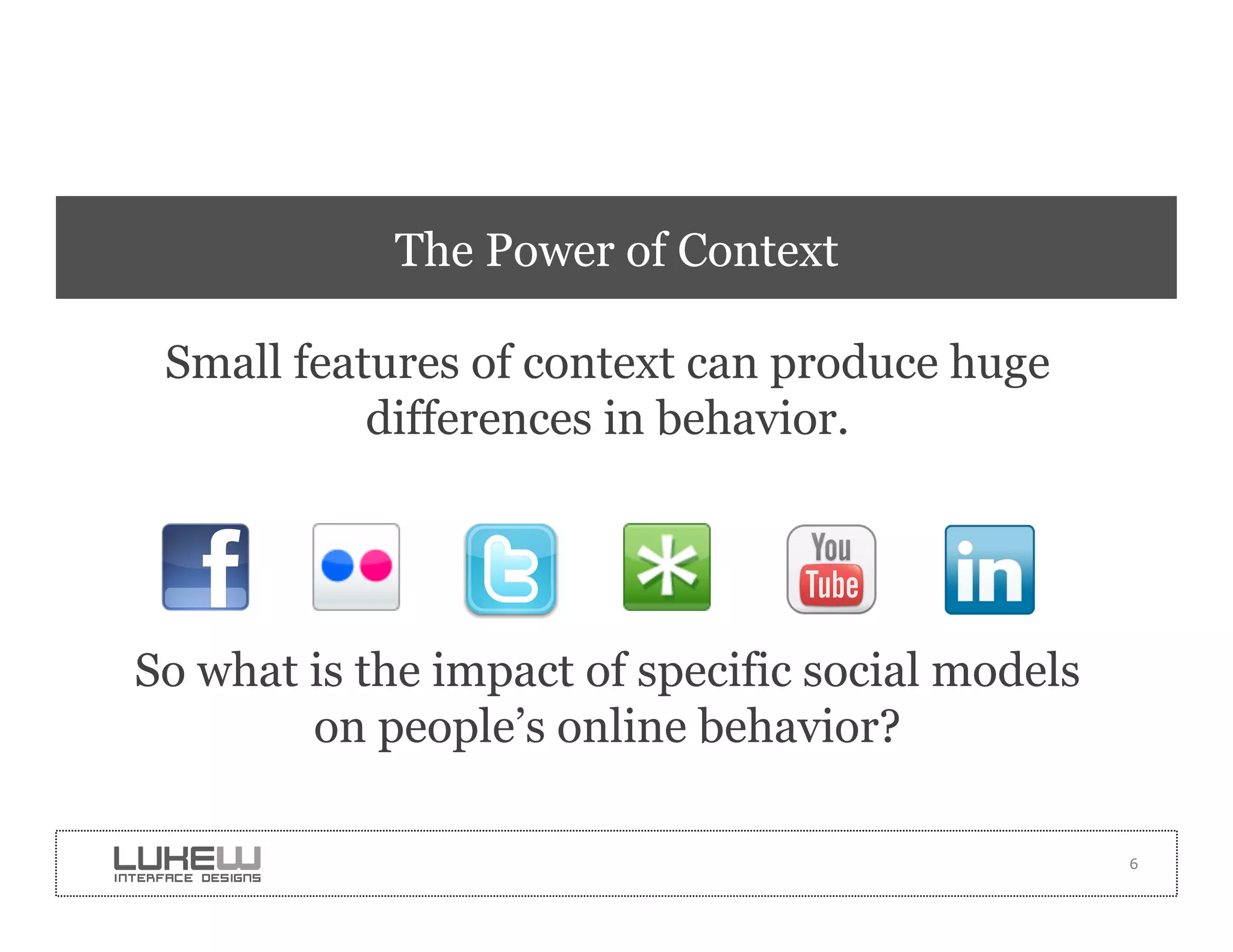 The Power of Context

Small features of context can produce huge differences in behavior.

f

t

You Tube

in

So what is the impact of specific social models on people’s online behavior?

LUKEW
INTERFACE DESIGNS

6